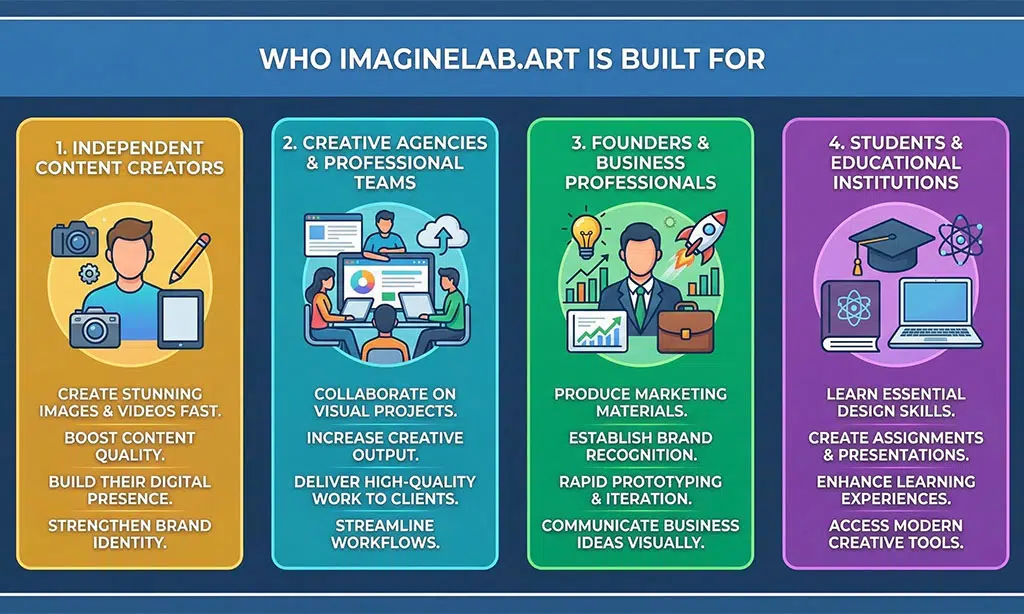 WHO IMAGINELAB.ART IS BUILT FOR

1. INDEPENDENT CONTENT CREATORS

CREATE STUNNING IMAGES & VIDEOS FAST.

BOOST CONTENT QUALITY.

BUILD THEIR DIGITAL PRESENCE.

STRENGTHEN BRAND IDENTITY.

2. CREATIVE AGENCIES & PROFESSIONAL TEAMS

COLLABORATE ON VISUAL PROJECTS.

INCREASE CREATIVE OUTPUT.

DELIVER HIGH-QUALITY WORK TO CLIENTS.

STREAMLINE WORKFLOWS.

3. FOUNDERS & BUSINESS PROFESSIONALS

PRODUCE MARKETING MATERIALS.

ESTABLISH BRAND RECOGNITION.

RAPID PROTOTYPING & ITERATION.

COMMUNICATE BUSINESS IDEAS VISUALLY.

4. STUDENTS & EDUCATIONAL INSTITUTIONS

LEARN ESSENTIAL DESIGN SKILLS.

CREATE ASSIGNMENTS & PRESENTATIONS.

ENHANCE LEARNING EXPERIENCES.

ACCESS MODERN CREATIVE TOOLS.